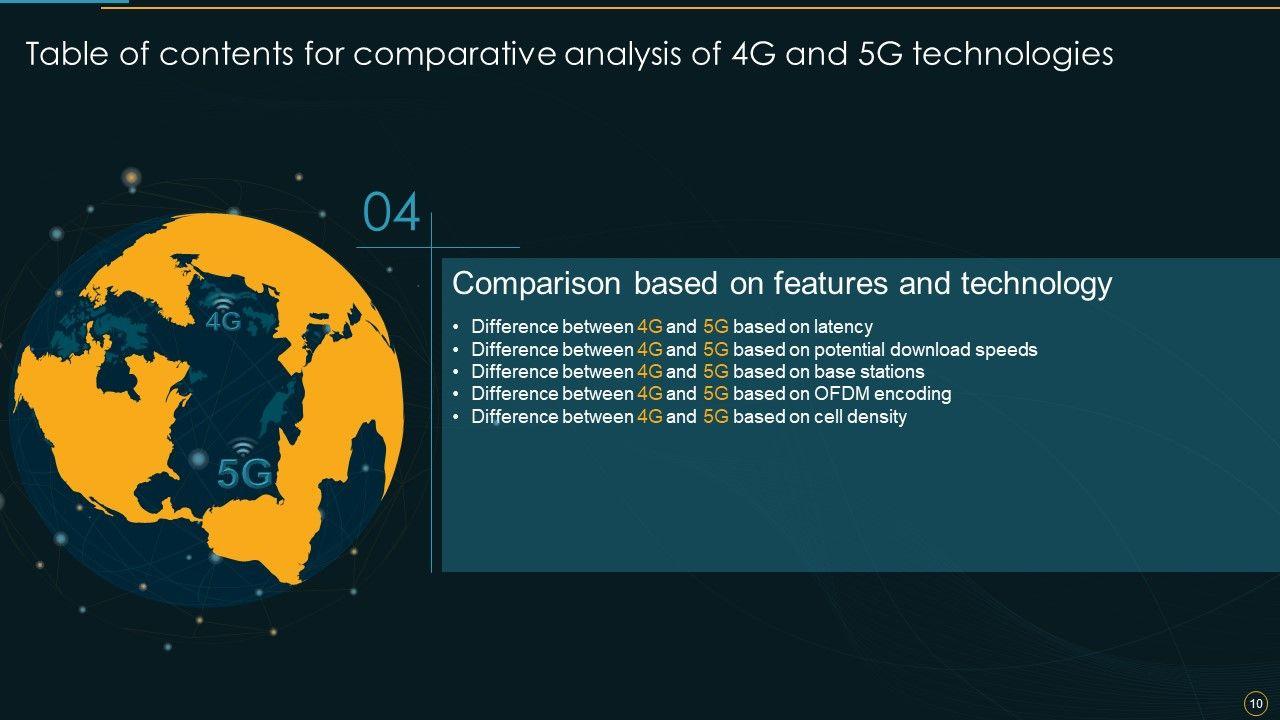 Table of contents for comparative analysis of 4G and 5G technologies

4G

5G

04

Comparison based on features and technology

• Difference between 4G and 5G based on latency
• Difference between 4G and 5G based on potential download speeds
• Difference between 4G and 5G based on base stations
• Difference between 4G and 5G based on OFDM encoding
• Difference between 4G and 5G based on cell density

10